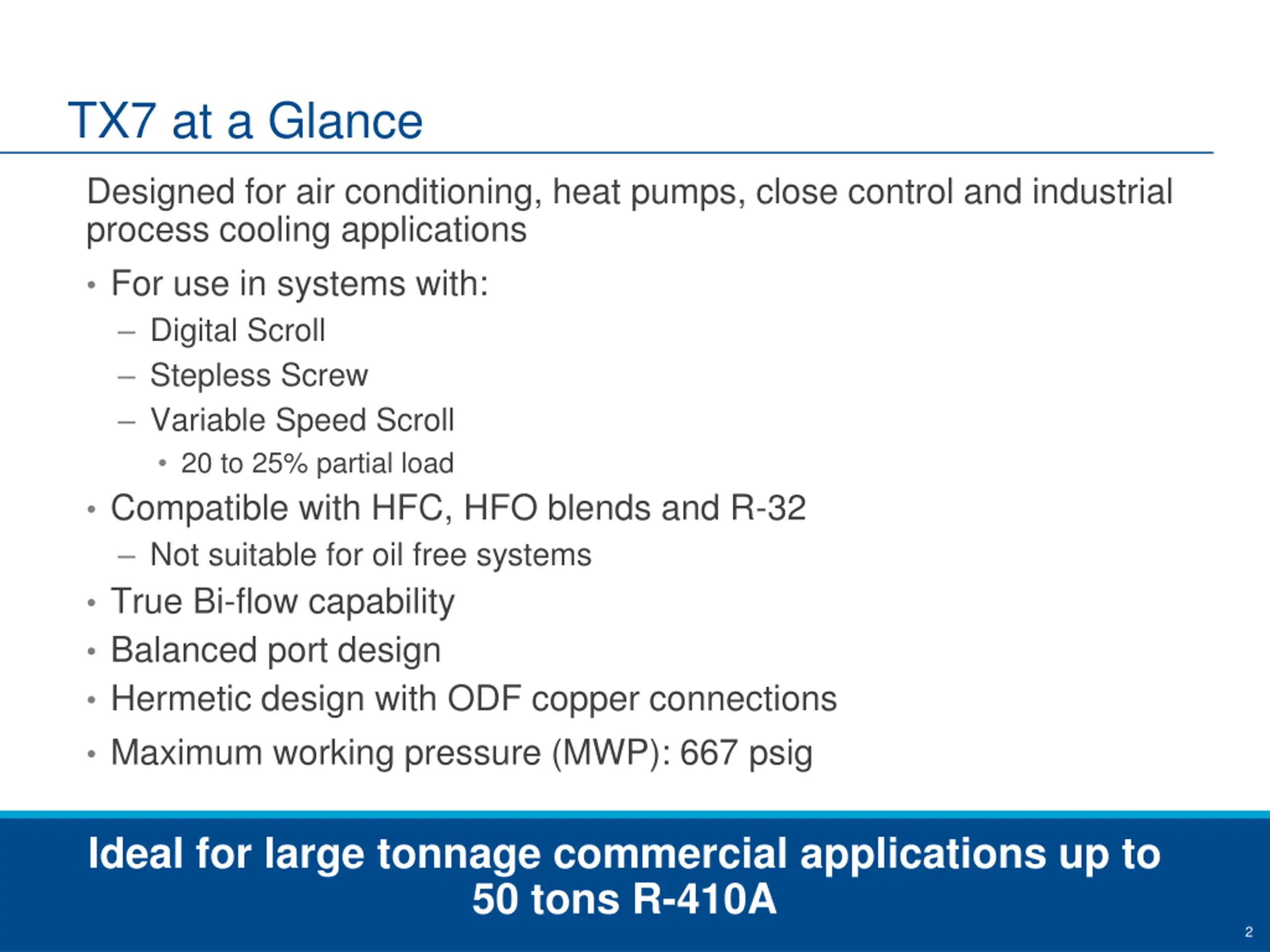 TX7 at a Glance

Designed for air conditioning, heat pumps, close control and industrial process cooling applications

• For use in systems with:
– Digital Scroll
– Stepless Screw
– Variable Speed Scroll
• 20 to 25% partial load
• Compatible with HFC, HFO blends and R-32
– Not suitable for oil free systems
• True Bi-flow capability
• Balanced port design
• Hermetic design with ODF copper connections
• Maximum working pressure (MWP): 667 psig

Ideal for large tonnage commercial applications up to 50 tons R-410A

2